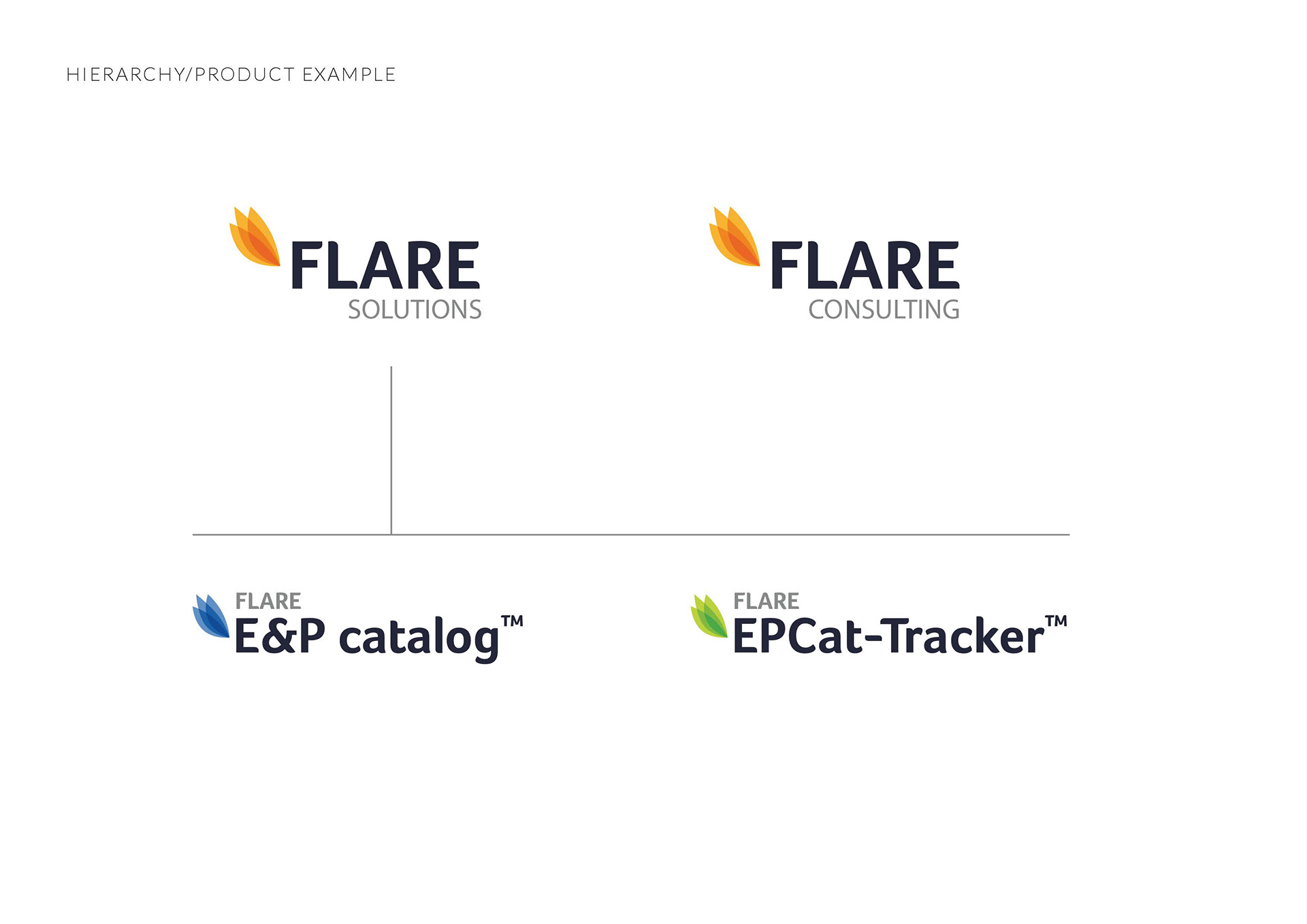 HIERARCHY/PRODUCT EXAMPLE

FLARE
SOLUTIONS

FLARE
CONSULTING

FLARE
E&P catalog™

FLARE
EPCat-Tracker™